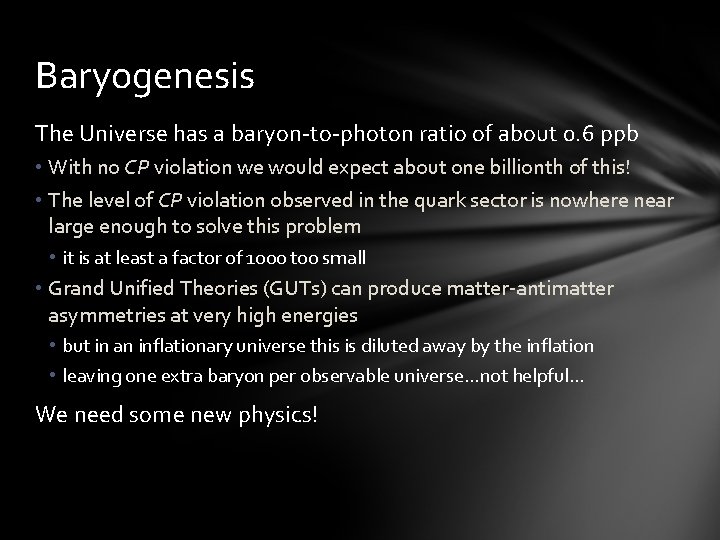 Baryogenesis

The Universe has a baryon-to-photon ratio of about 0.6 ppb

• With no CP violation we would expect about one billionth of this!

• The level of CP violation observed in the quark sector is nowhere near large enough to solve this problem

• it is at least a factor of 1000 too small

• Grand Unified Theories (GUTs) can produce matter-antimatter asymmetries at very high energies

• but in an inflationary universe this is diluted away by the inflation

• leaving one extra baryon per observable universe…not helpful…

We need some new physics!